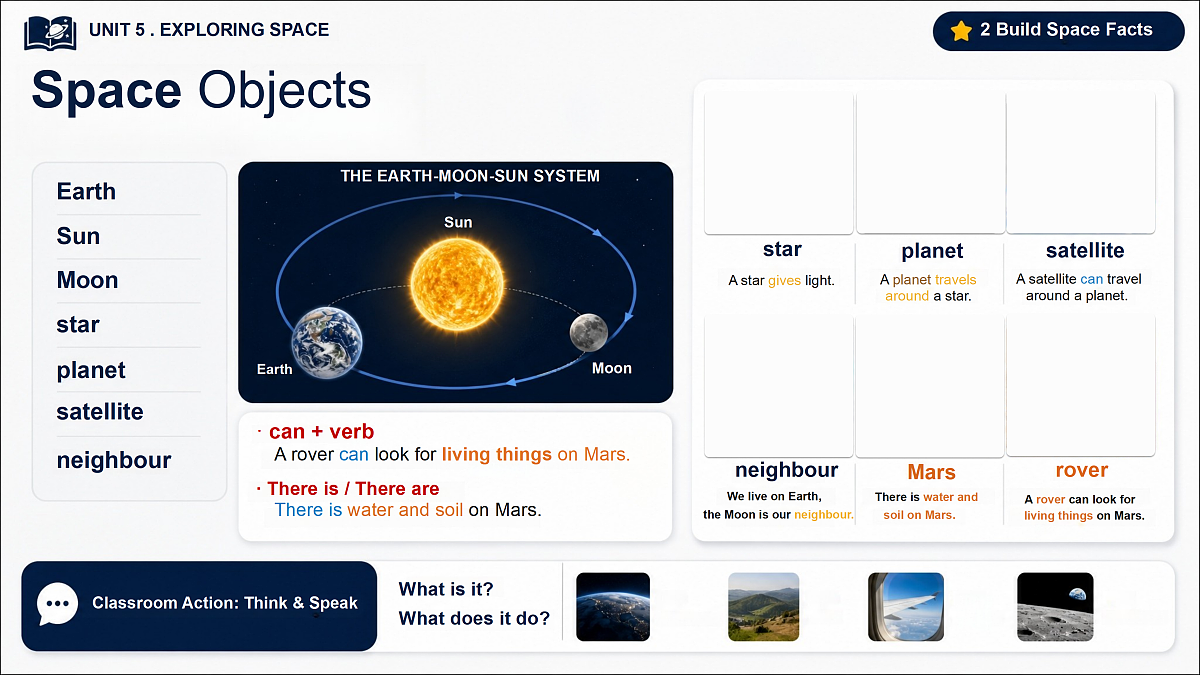 UNIT 5 . EXPLORING SPACE

2 Build Space Facts

Space Objects

Earth
Sun
Moon
star
planet
satellite
neighbour

THE EARTH-MOON-SUN SYSTEM

Sun
Earth
Moon

· can + verb
A rover can look for living things on Mars.

· There is / There are
There is water and soil on Mars.

star
A star gives light.

planet
A planet travels around a star.

satellite
A satellite can travel around a planet.

neighbour
We live on Earth, the Moon is our neighbour.

Mars
There is water and soil on Mars.

rover
A rover can look for living things on Mars.

Classroom Action: Think & Speak

What is it?
What does it do?